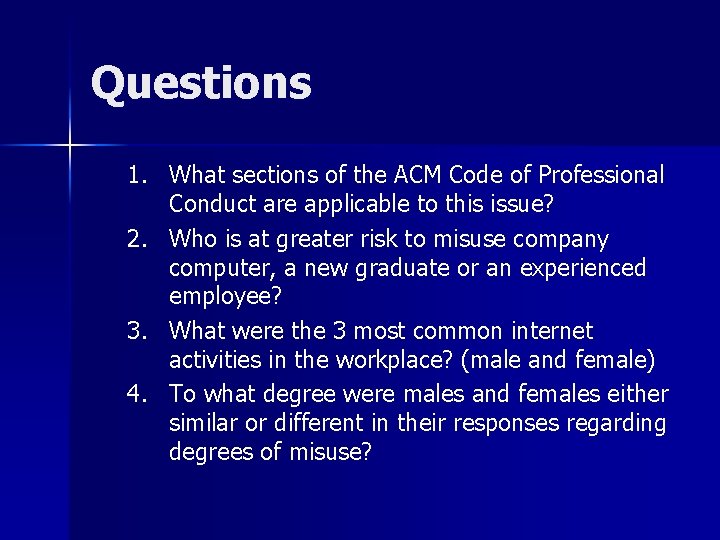 Questions

1. What sections of the ACM Code of Professional Conduct are applicable to this issue?
2. Who is at greater risk to misuse company computer, a new graduate or an experienced employee?
3. What were the 3 most common internet activities in the workplace? (male and female)
4. To what degree were males and females either similar or different in their responses regarding degrees of misuse?